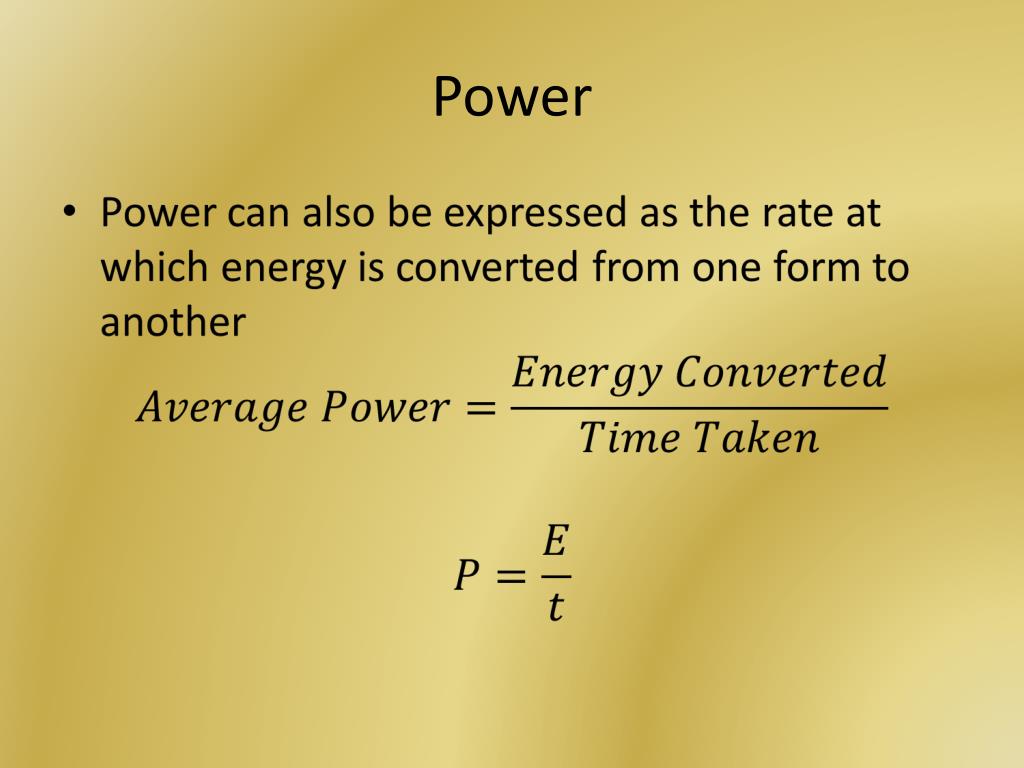 Power

• Power can also be expressed as the rate at which energy is converted from one form to another

$Average\ Power = \frac{Energy\ Converted}{Time\ Taken}$

$P = \frac{E}{t}$